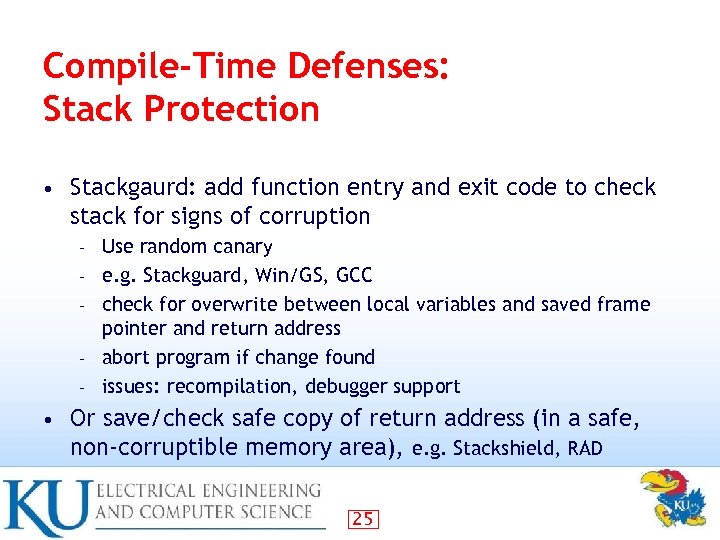 Compile-Time Defenses:
Stack Protection

• Stackgaurd: add function entry and exit code to check stack for signs of corruption
  - Use random canary
  - e.g. Stackguard, Win/GS, GCC
  - check for overwrite between local variables and saved frame pointer and return address
  - abort program if change found
  - issues: recompilation, debugger support
• Or save/check safe copy of return address (in a safe, non-corruptible memory area), e.g. Stackshield, RAD

KU ELECTRICAL ENGINEERING AND COMPUTER SCIENCE

25

KU